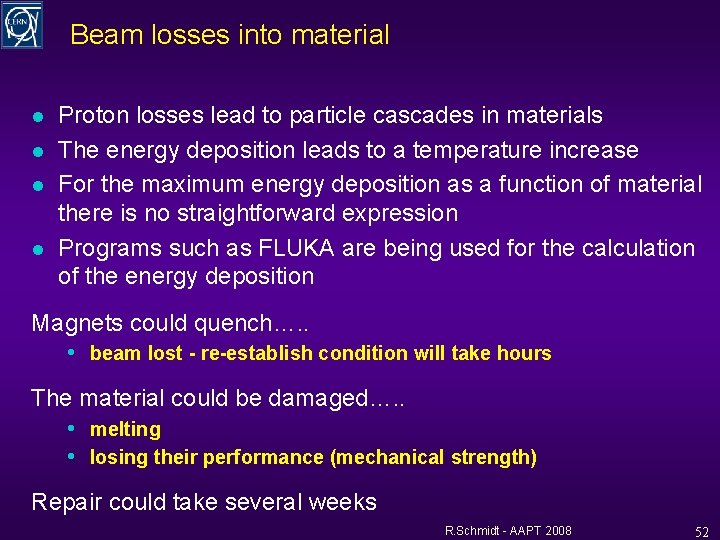 CERN

Beam losses into material

- Proton losses lead to particle cascades in materials
- The energy deposition leads to a temperature increase
- For the maximum energy deposition as a function of material there is no straightforward expression
- Programs such as FLUKA are being used for the calculation of the energy deposition

Magnets could quench…..
- beam lost - re-establish condition will take hours

The material could be damaged…..
- melting
- losing their performance (mechanical strength)

Repair could take several weeks

R.Schmidt - AAPT 2008

52